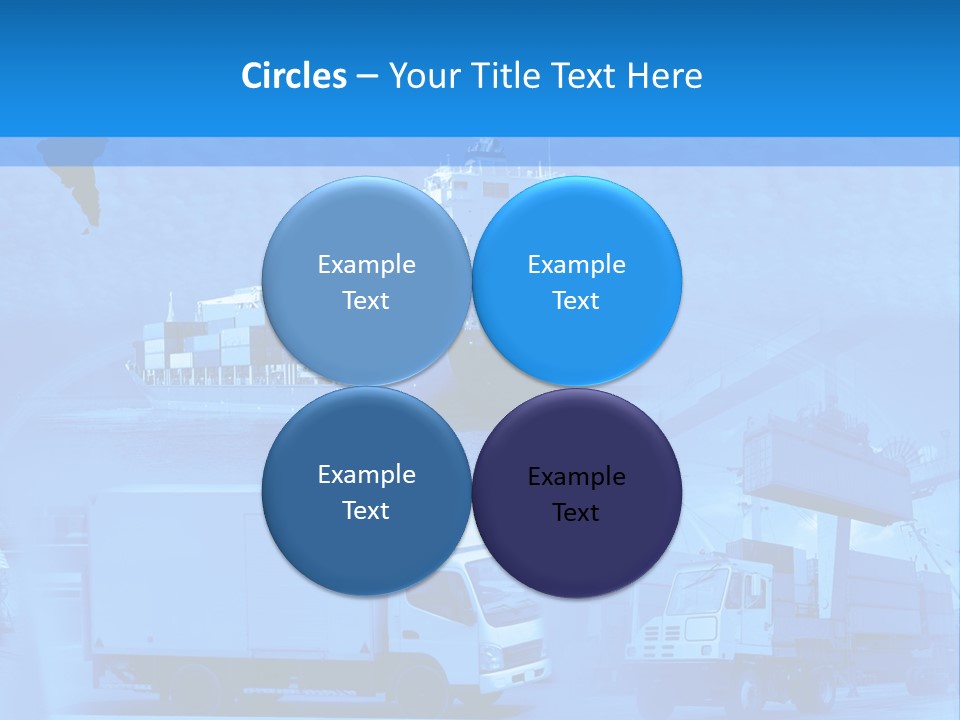 Circles – Your Title Text Here

Example Text

Example Text

Example Text

Example Text